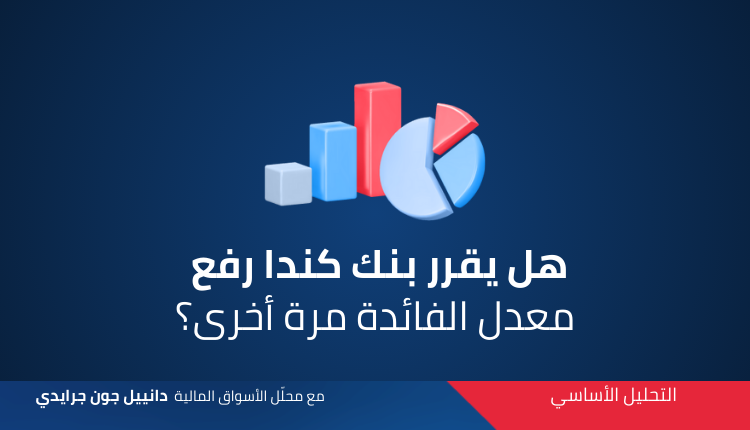 هل يقرر بنك كندا رفع
معدل الفائدة مرة أخرى؟

التحليل الأساسي

مع محلّل الأسواق المالية دانييل جون جرايدي